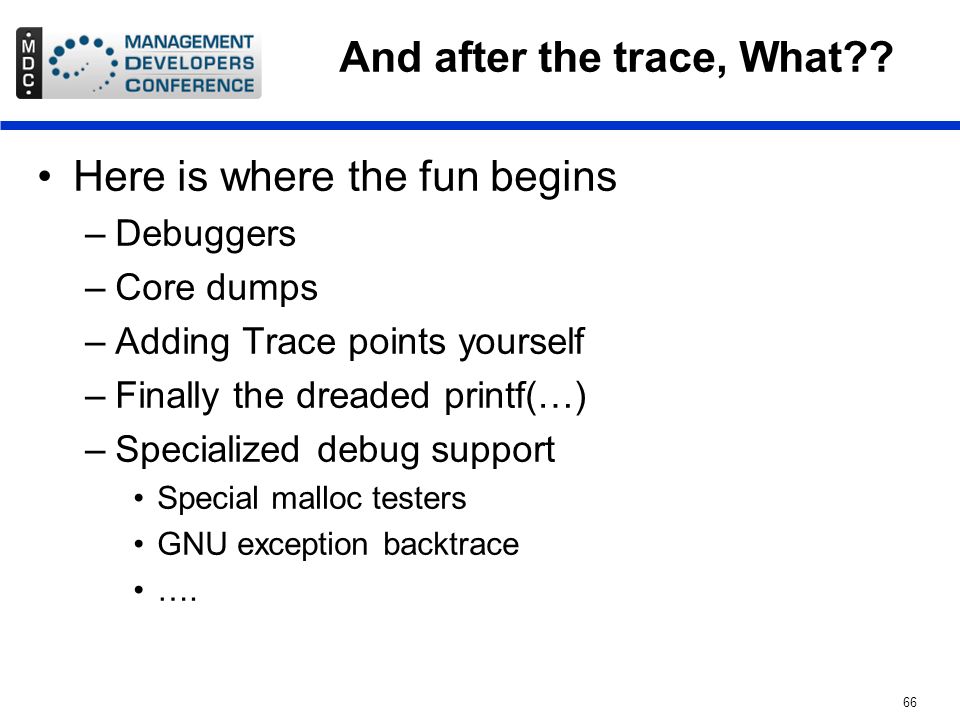 MDC MANAGEMENT DEVELOPERS CONFERENCE

And after the trace, What??

• Here is where the fun begins
– Debuggers
– Core dumps
– Adding Trace points yourself
– Finally the dreaded printf(…)
– Specialized debug support
• Special malloc testers
• GNU exception backtrace
• ….

66